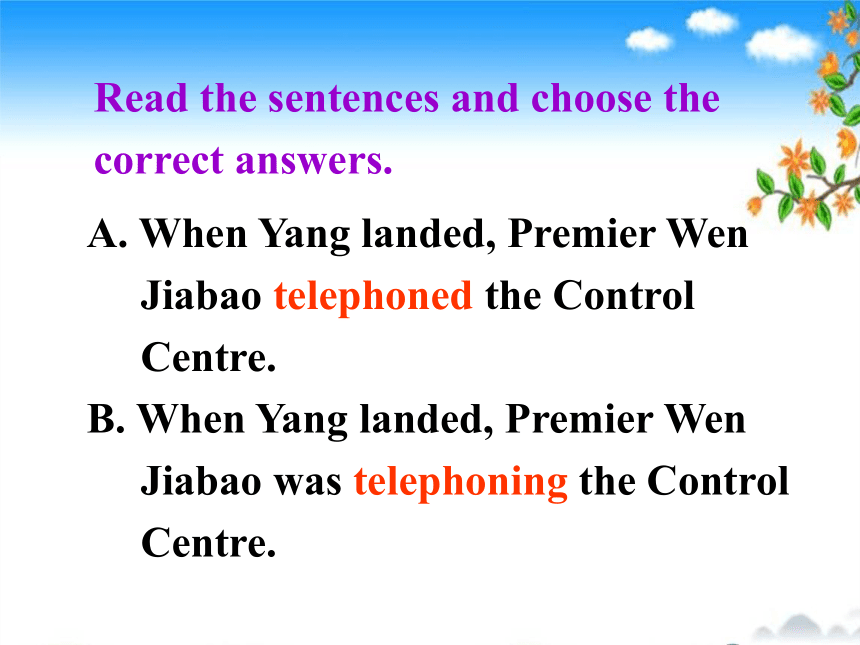 Read the sentences and choose the correct answers.

A. When Yang landed, Premier Wen Jiabao telephoned the Control Centre.

B. When Yang landed, Premier Wen Jiabao was telephoning the Control Centre.